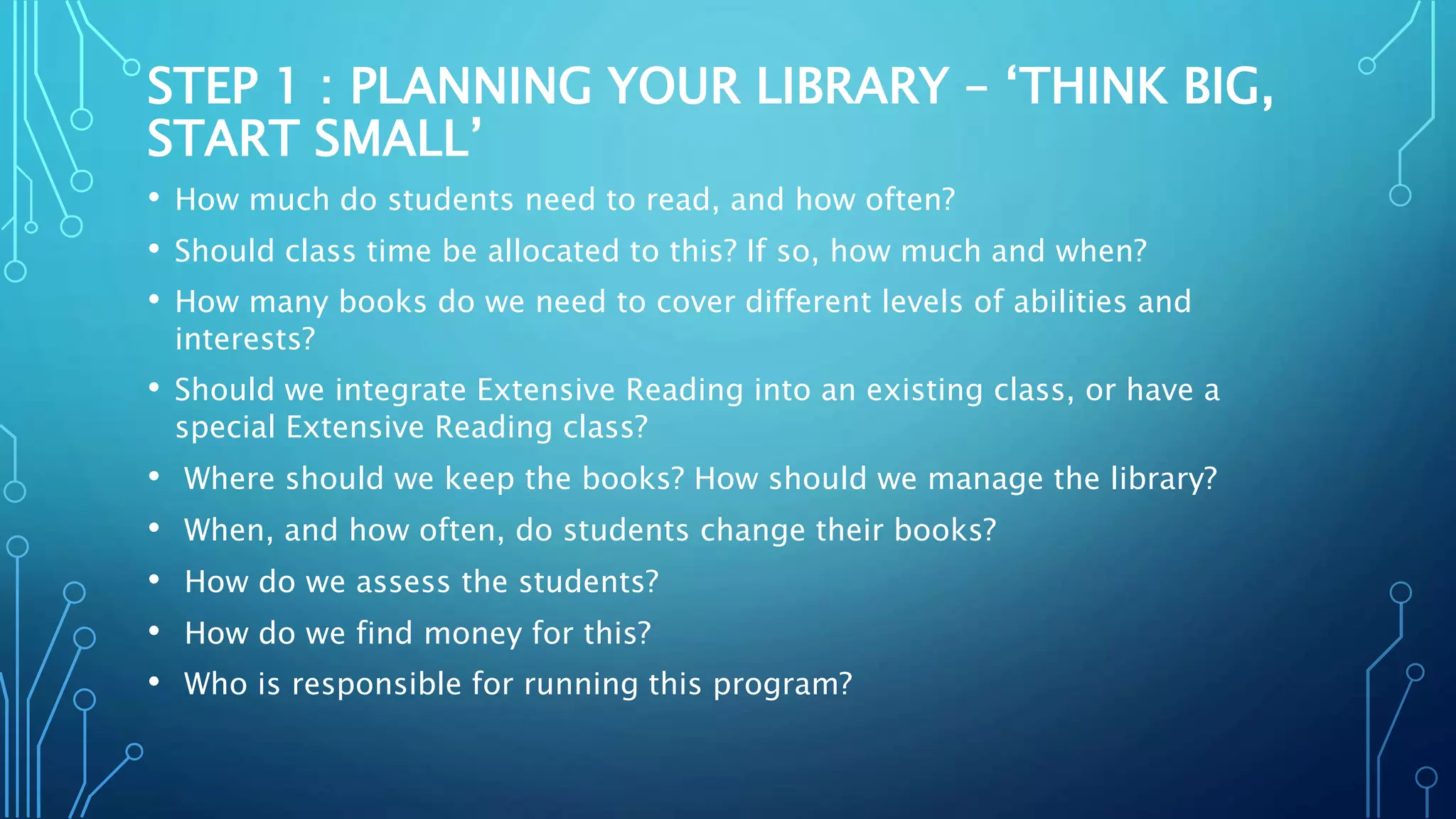 STEP 1 : PLANNING YOUR LIBRARY – ‘THINK BIG, START SMALL’

• How much do students need to read, and how often?
• Should class time be allocated to this? If so, how much and when?
• How many books do we need to cover different levels of abilities and interests?
• Should we integrate Extensive Reading into an existing class, or have a special Extensive Reading class?
• Where should we keep the books? How should we manage the library?
• When, and how often, do students change their books?
• How do we assess the students?
• How do we find money for this?
• Who is responsible for running this program?